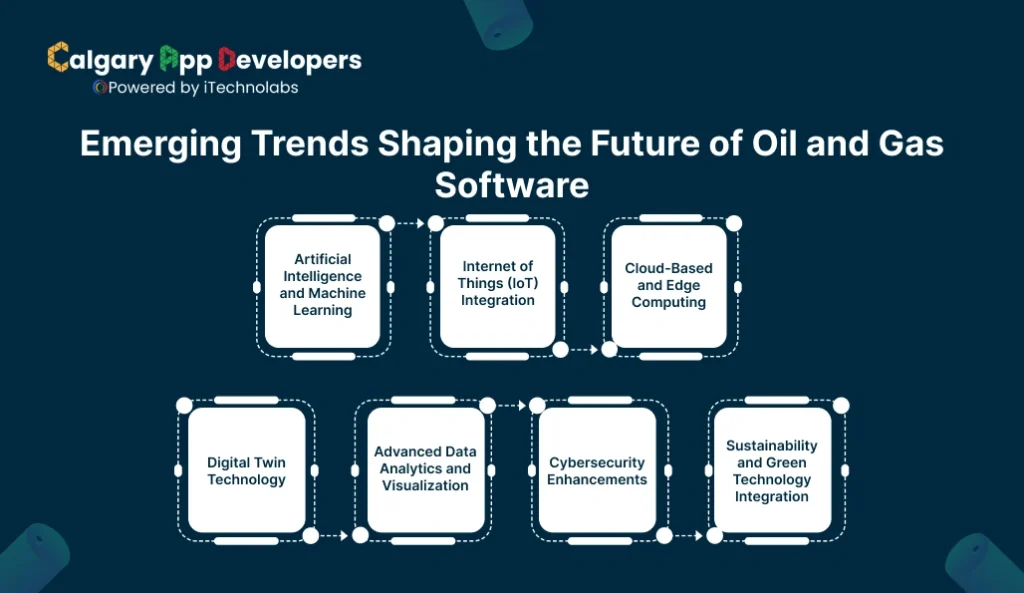 Calgary App Developers
Powered by iTechnolabs

Emerging Trends Shaping the Future of Oil and Gas Software

Artificial Intelligence and Machine Learning

Internet of Things (IoT) Integration

Cloud-Based and Edge Computing

Digital Twin Technology

Advanced Data Analytics and Visualization

Cybersecurity Enhancements

Sustainability and Green Technology Integration